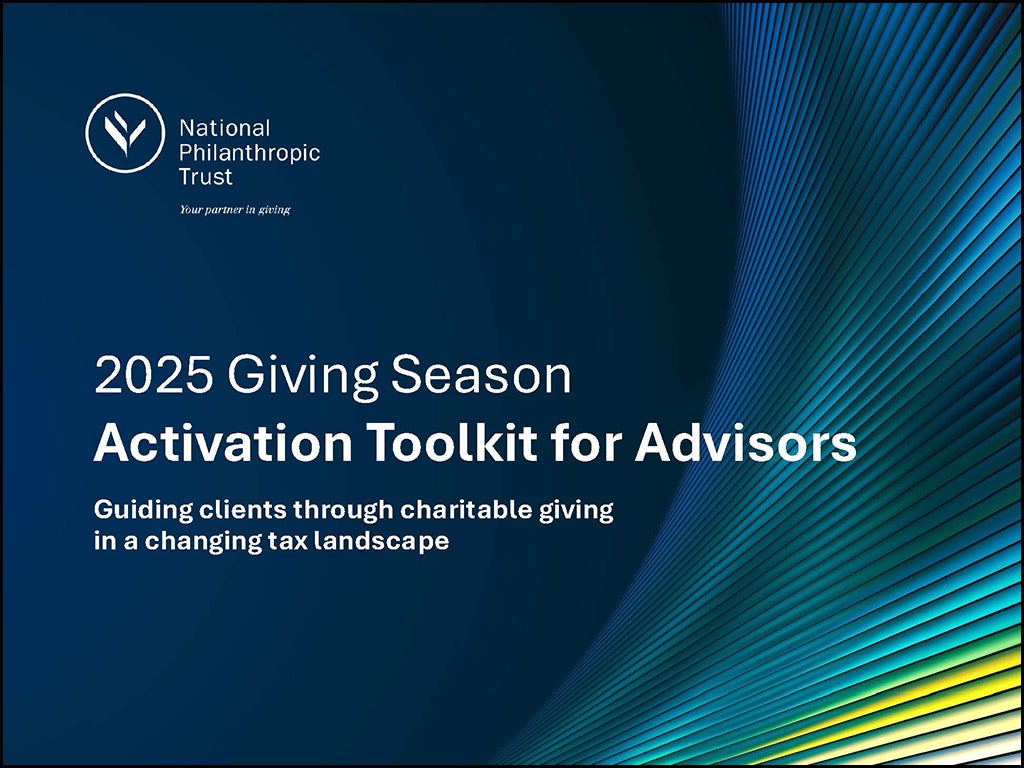 National Philanthropic Trust

Your partner in giving

2025 Giving Season

Activation Toolkit for Advisors

Guiding clients through charitable giving in a changing tax landscape